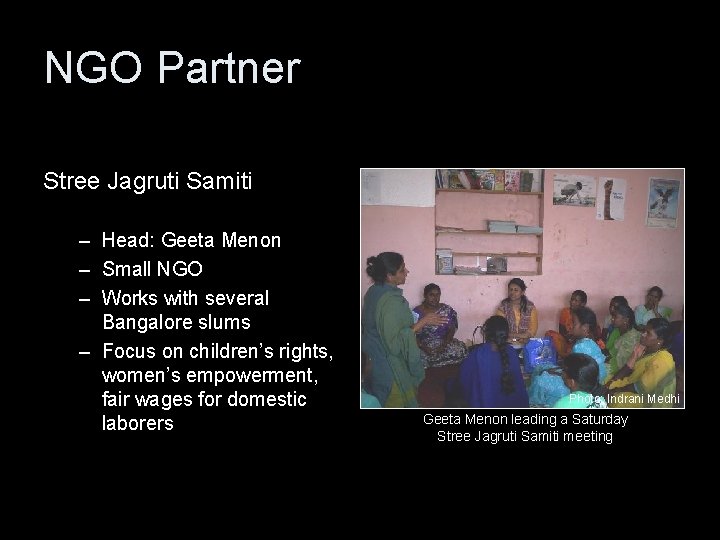 NGO Partner

Stree Jagruti Samiti

– Head: Geeta Menon
– Small NGO
– Works with several Bangalore slums
– Focus on children's rights, women's empowerment, fair wages for domestic laborers

Photo: Indrani Medhi

Geeta Menon leading a Saturday Stree Jagruti Samiti meeting